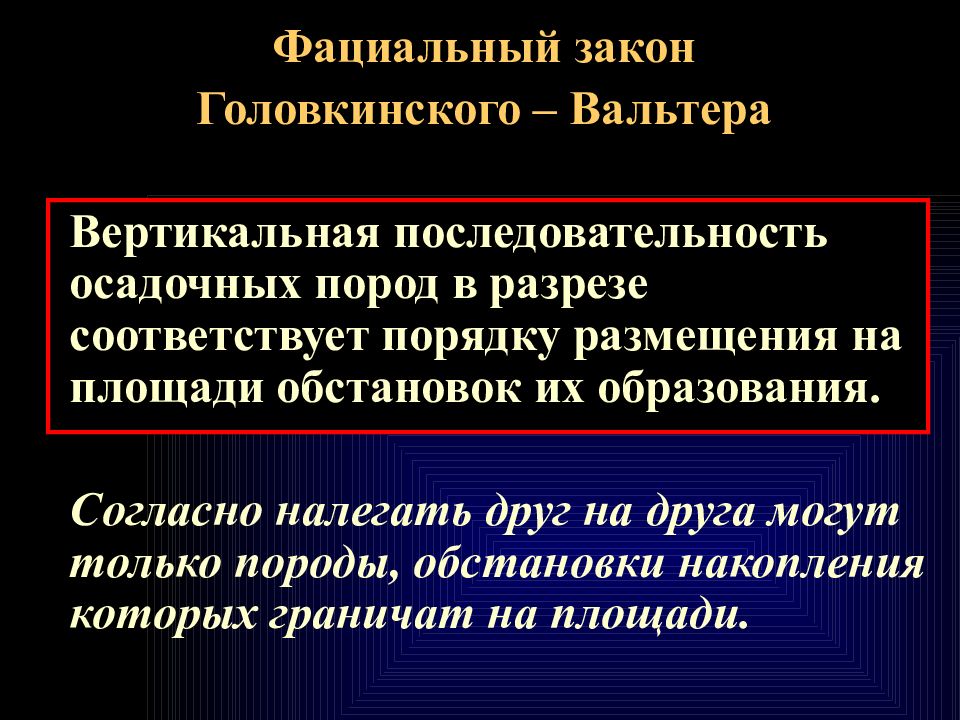 Фациальный закон Головкинского – Вальтера

Вертикальная последовательность осадочных пород в разрезе соответствует порядку размещения на площади обстановок их образования.

Согласно налегать друг на друга могут только породы, обстановки накопления которых граничат на площади.